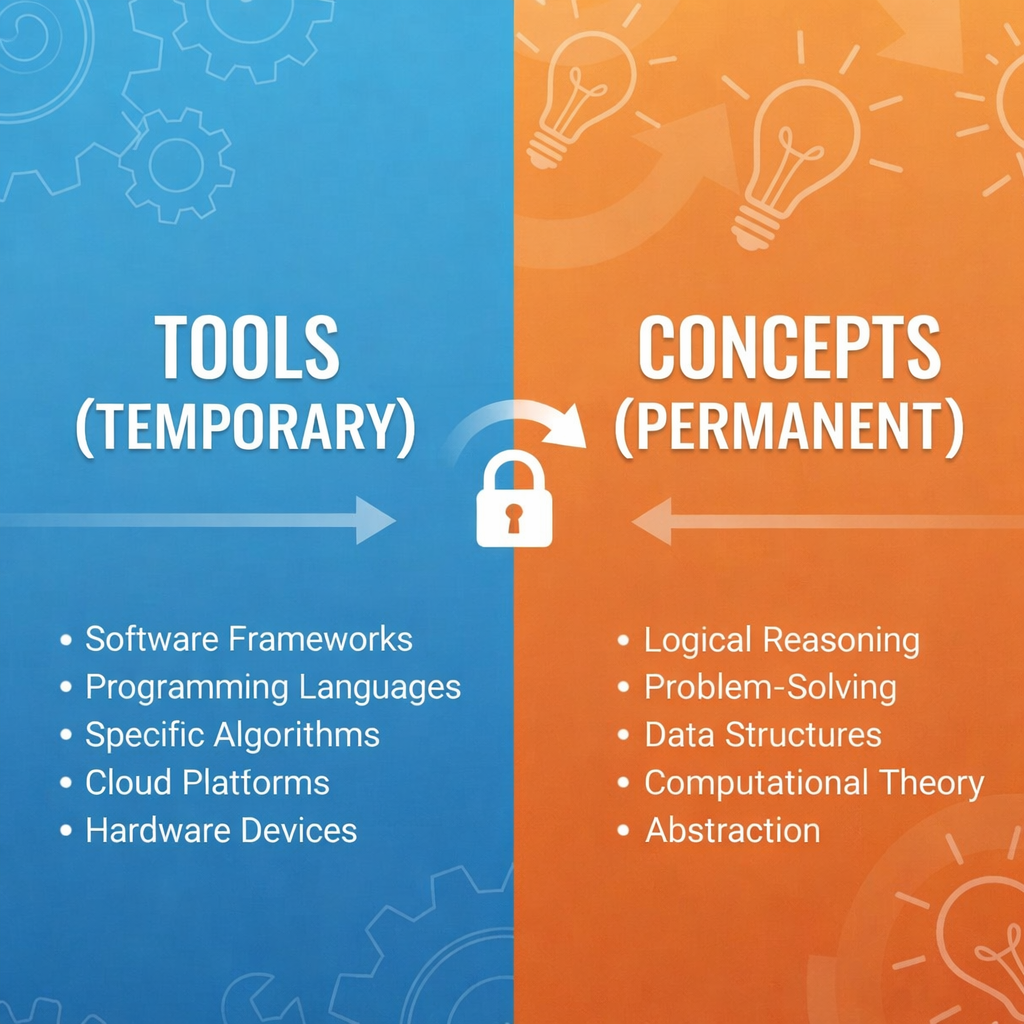 TOOLS
(TEMPORARY)

• Software Frameworks
• Programming Languages
• Specific Algorithms
• Cloud Platforms
• Hardware Devices

CONCEPTS
(PERMANENT)

• Logical Reasoning
• Problem-Solving
• Data Structures
• Computational Theory
• Abstraction